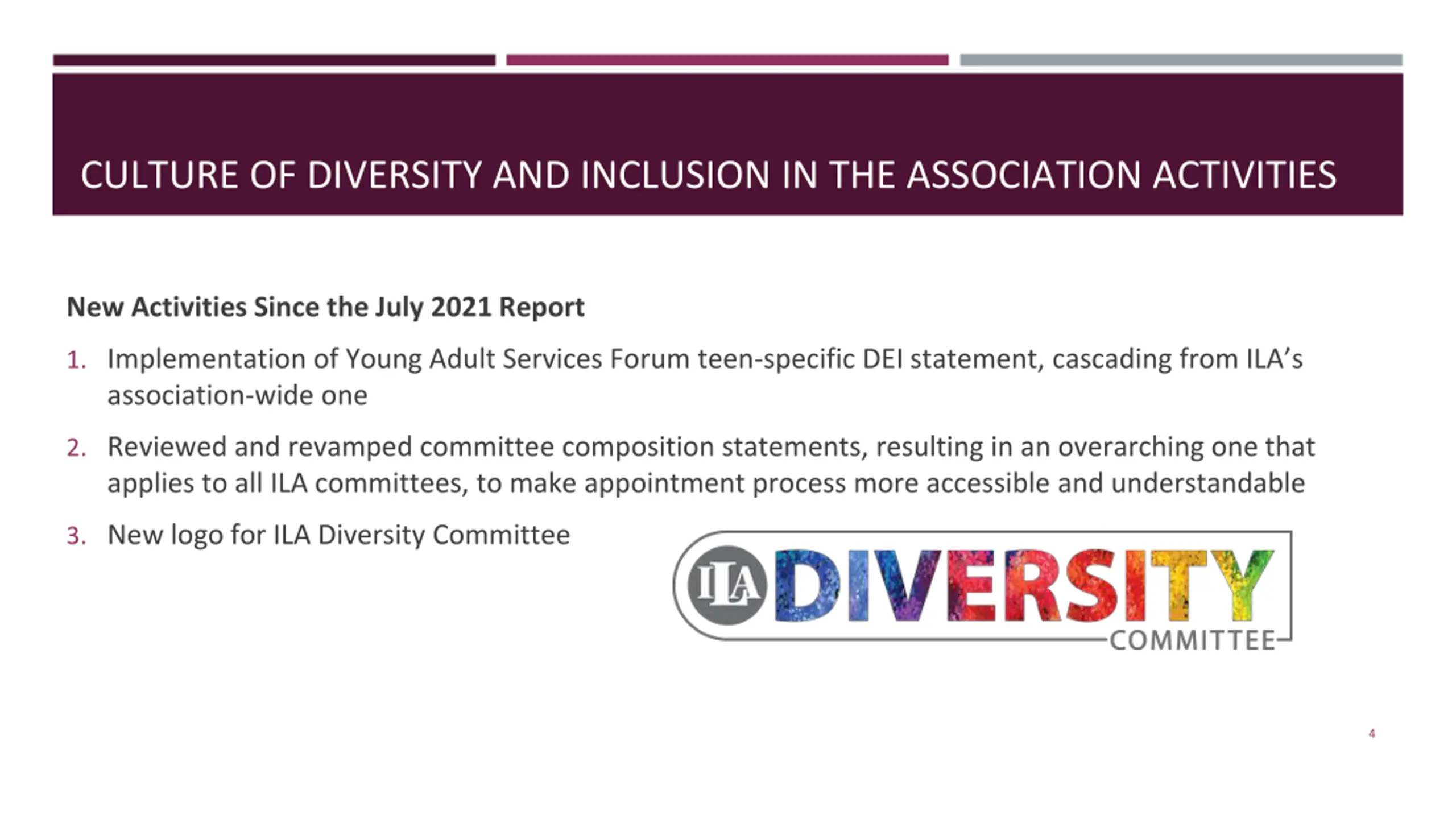 CULTURE OF DIVERSITY AND INCLUSION IN THE ASSOCIATION ACTIVITIES

New Activities Since the July 2021 Report

1. Implementation of Young Adult Services Forum teen-specific DEI statement, cascading from ILA's association-wide one

2. Reviewed and revamped committee composition statements, resulting in an overarching one that applies to all ILA committees, to make appointment process more accessible and understandable

3. New logo for ILA Diversity Committee

ILA DIVERSITY COMMITTEE

4